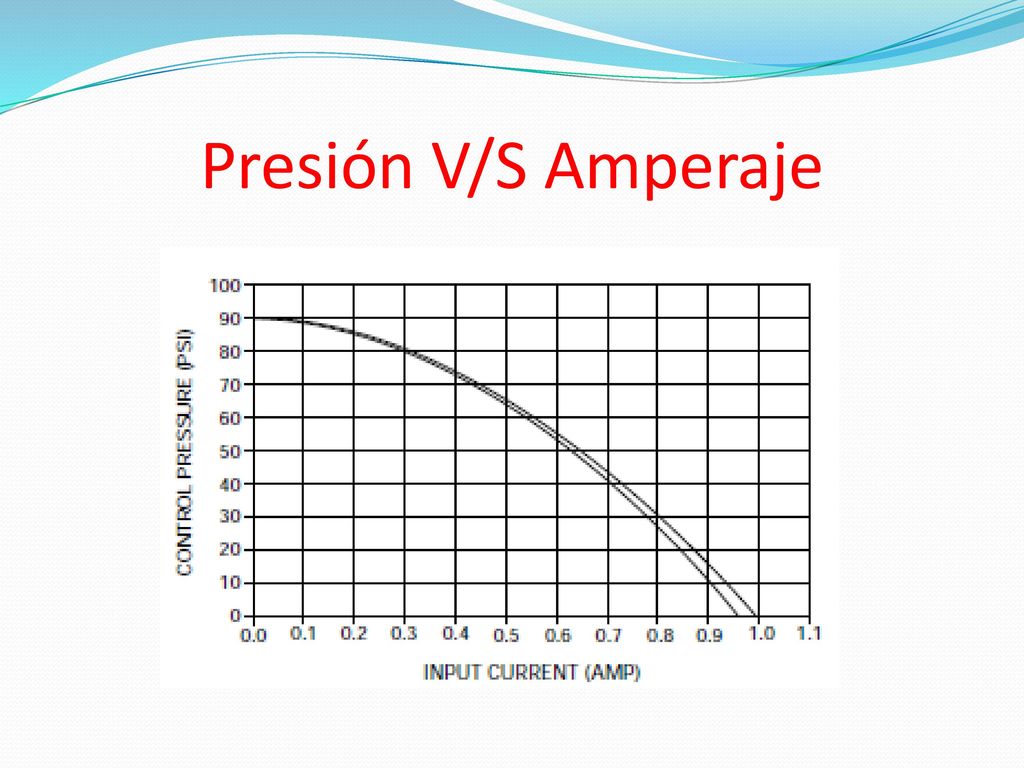 Presión V/S Amperaje

CONTROL PRESSURE (PSI)

100
90
80
70
60
50
40
30
20
10
0

0.0 0.1 0.2 0.3 0.4 0.5 0.6 0.7 0.8 0.9 1.0 1.1

INPUT CURRENT (AMP)